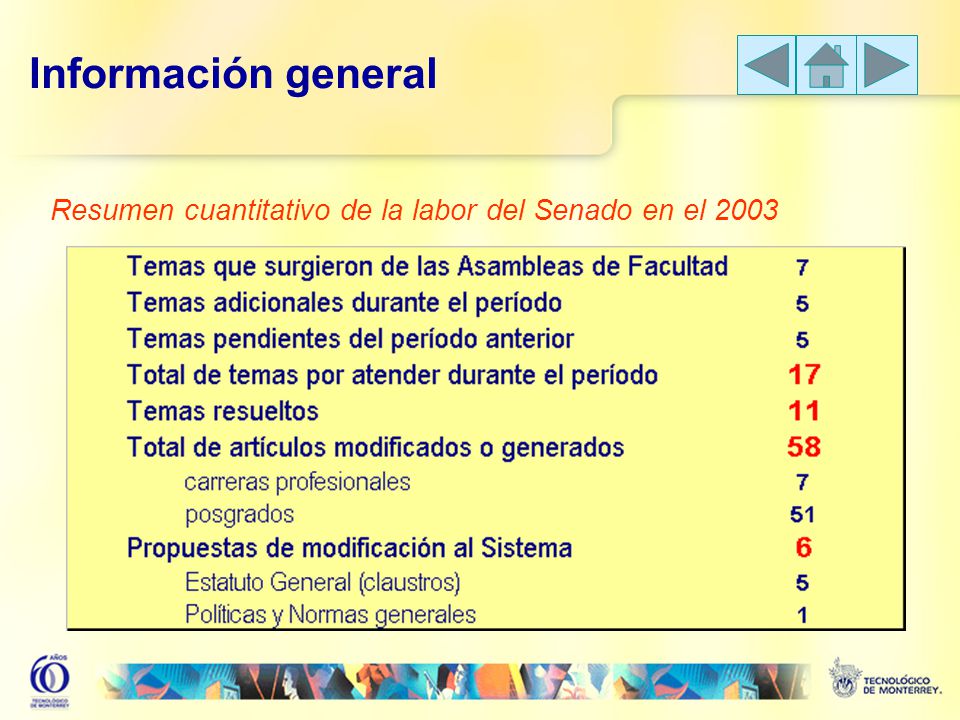 Información general

Resumen cuantitativo de la labor del Senado en el 2003

| | |
|---|---|
| Temas que surgieron de las Asambleas de Facultad | 7 |
| Temas adicionales durante el período | 5 |
| Temas pendientes del período anterior | 5 |
| Total de temas por atender durante el período | 17 |
| Temas resueltos | 11 |
| Total de artículos modificados o generados | 58 |
| carreras profesionales | 7 |
| posgrados | 51 |
| Propuestas de modificación al Sistema | 6 |
| Estatuto General (claustros) | 5 |
| Políticas y Normas generales | 1 |

60 AÑOS TECNOLÓGICO DE MONTERREY

TECNOLÓGICO DE MONTERREY.